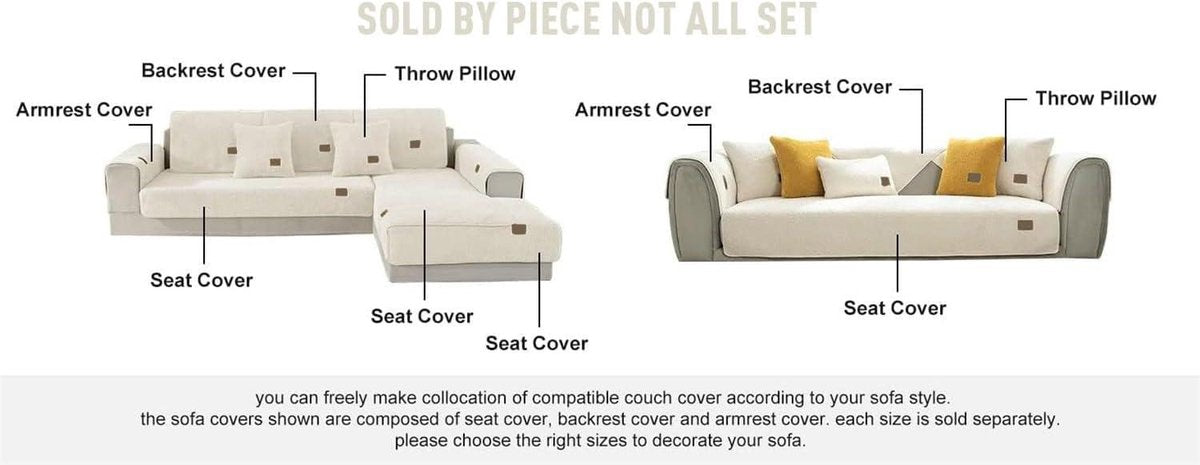 SOLD BY PIECE NOT ALL SET

Backrest Cover
Throw Pillow
Armrest Cover
Seat Cover
Seat Cover
Seat Cover

Backrest Cover
Armrest Cover
Throw Pillow
Seat Cover

you can freely make collocation of compatible couch cover according to your sofa style.
the sofa covers shown are composed of seat cover, backrest cover and armrest cover. each size is sold separately.
please choose the right sizes to decorate your sofa.